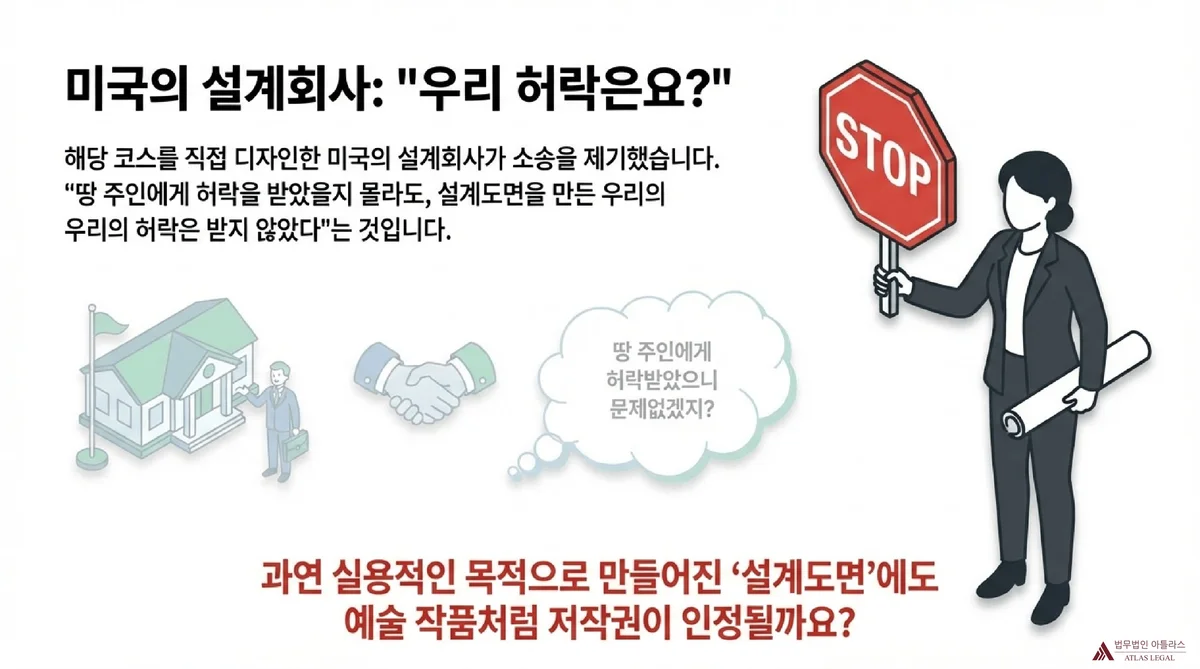 미국의 설계회사: "우리 허락은요?"

해당 코스를 직접 디자인한 미국의 설계회사가 소송을 제기했습니다. “땅 주인에게 허락을 받았을지 몰라도, 설계도면을 만든 우리의 우리의 허락은 받지 않았다"는 것입니다.

STOP

땅 주인에게 허락받았으니 문제없겠지?

과연 실용적인 목적으로 만들어진 ‘설계도면’에도 예술 작품처럼 저작권이 인정될까요?

법무법인 아틀라스 ATLAS LEGAL